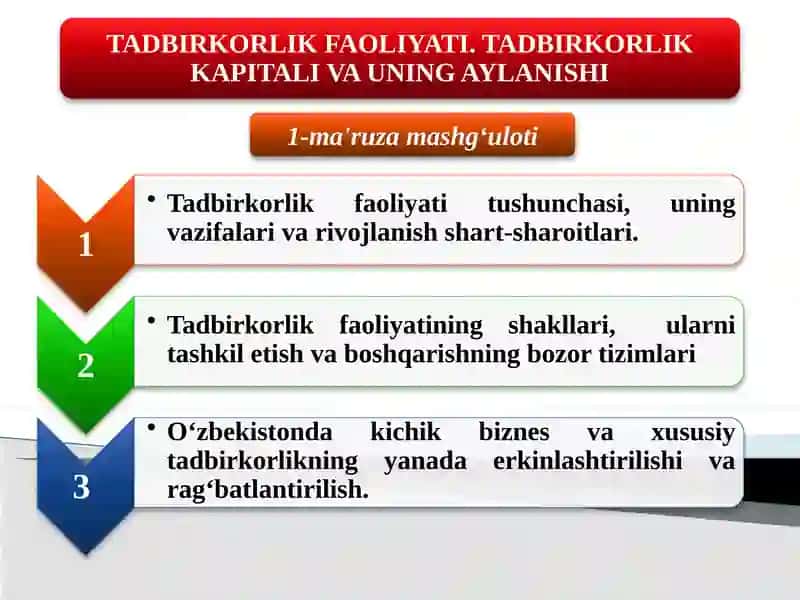 TADBIRKORLIK FAOLIYATI. TADBIRKORLIK KAPITALI VA UNING AYLANISHI

1-ma'ruza mashg‘uloti

1

• Tadbirkorlik faoliyati tushunchasi, uning vazifalari va rivojlanish shart-sharoitlari.

2

• Tadbirkorlik faoliyatining shakllari, ularni tashkil etish va boshqarishning bozor tizimlari

3

• O‘zbekistonda kichik biznes va xususiy tadbirkorlikning yanada erkinlashtirilishi va rag‘batlantirilish.